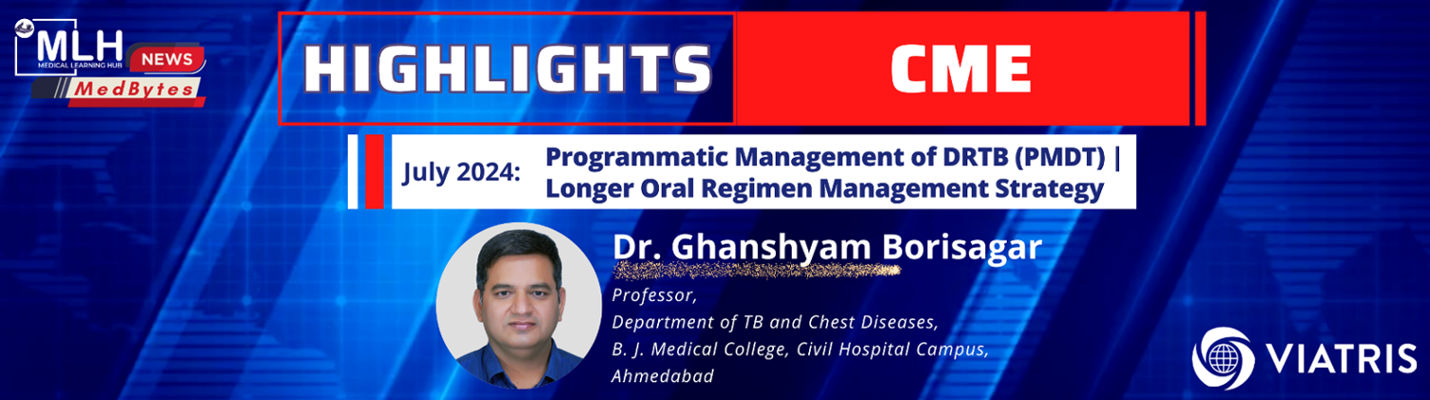 MLH
MEDICAL LEARNING HUB
NEWS
MedBytes

HIGHLIGHTS CME

July 2024: Programmatic Management of DRTB (PMDT) | Longer Oral Regimen Management Strategy

Dr. Ghanshyam Borisagar

Professor,
Department of TB and Chest Diseases,
B. J. Medical College, Civil Hospital Campus,
Ahmedabad

VIATRIS